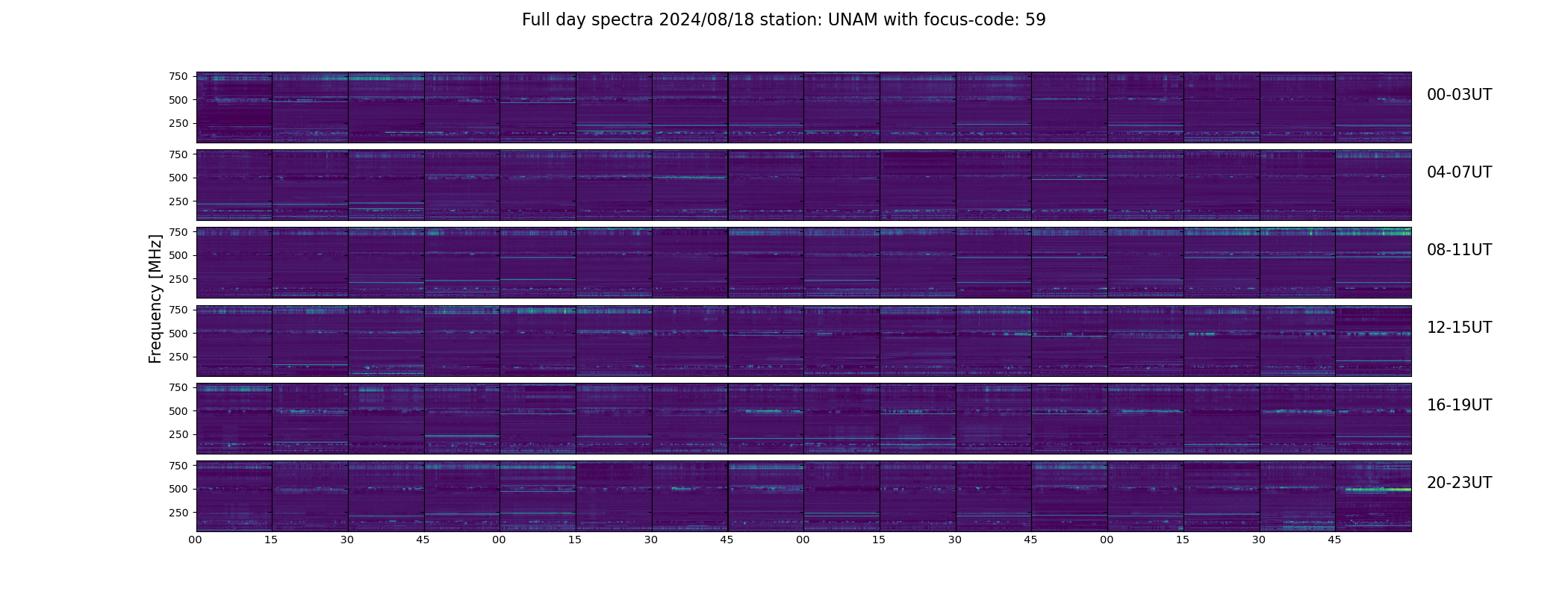 Full day spectra 2024/08/18 station: UNAM with focus-code: 59

Frequency [MHz]

750
500
250
00-03UT

750
500
250
04-07UT

750
500
250
08-11UT

750
500
250
12-15UT

750
500
250
16-19UT

750
500
250
20-23UT

00 15 30 45 00 15 30 45 00 15 30 45 00 15 30 45